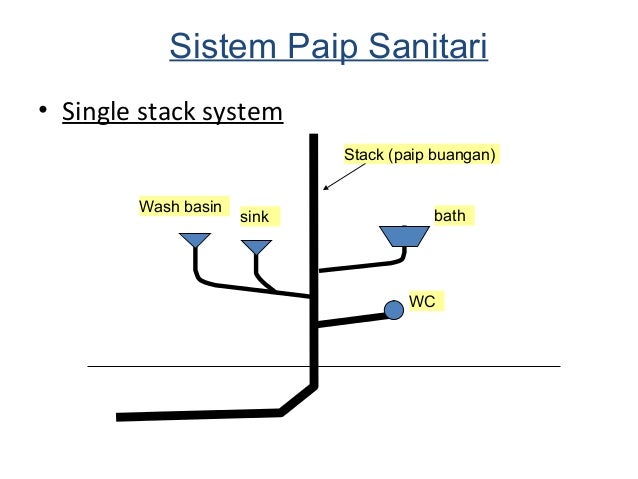 Sistem Paip Sanitari

• Single stack system

Stack (paip buangan)

Wash basin

sink

bath

WC